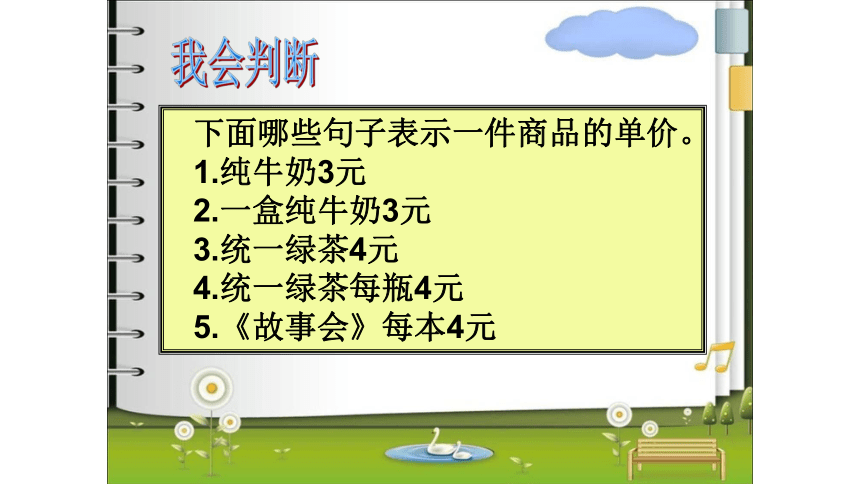 我会判断

下面哪些句子表示一件商品的单价。
1.纯牛奶3元
2.一盒纯牛奶3元
3.统一绿茶4元
4.统一绿茶每瓶4元
5.《故事会》每本4元